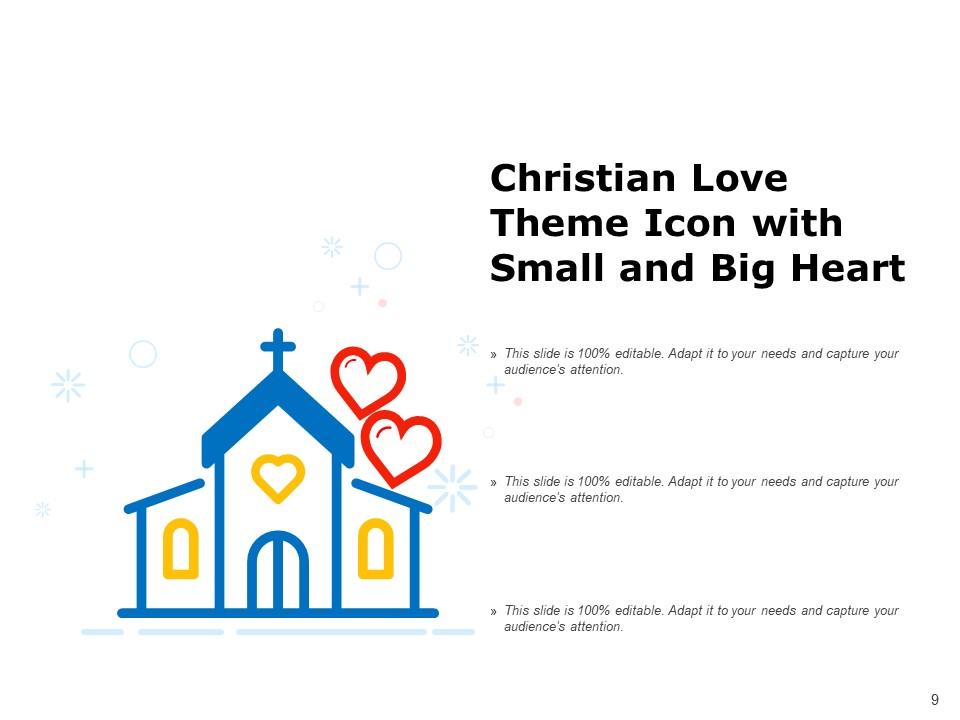 Christian Love Theme Icon with Small and Big Heart

» This slide is 100% editable. Adapt it to your needs and capture your audience's attention.

» This slide is 100% editable. Adapt it to your needs and capture your audience's attention.

» This slide is 100% editable. Adapt it to your needs and capture your audience's attention.

9